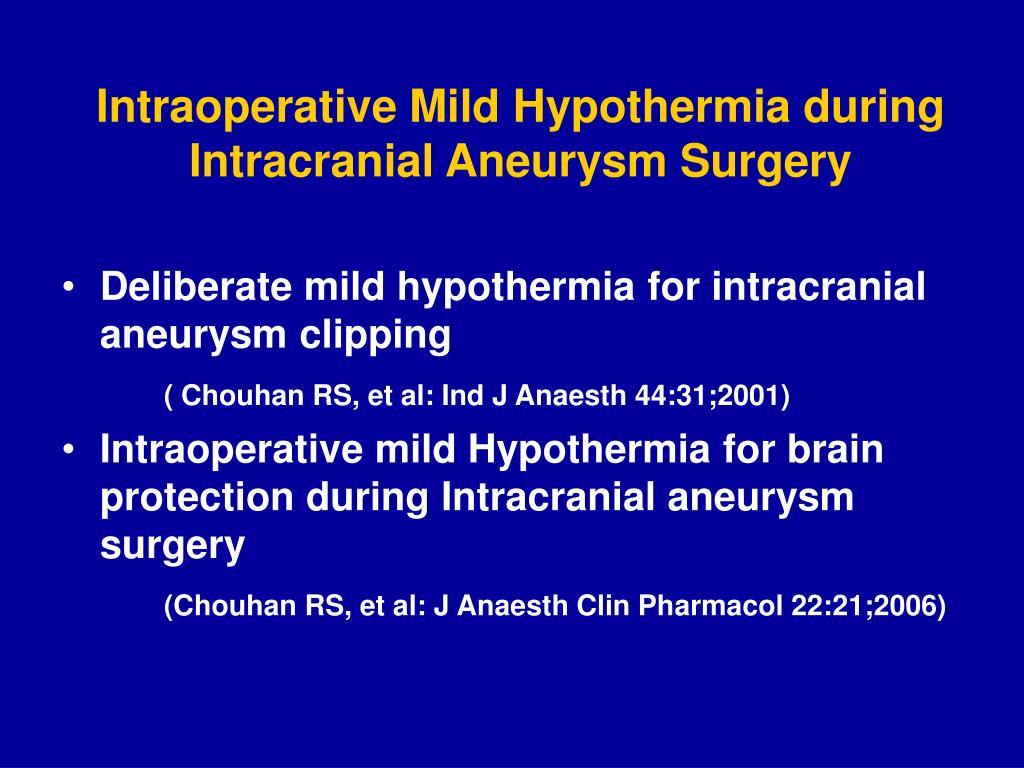 Intraoperative Mild Hypothermia during Intracranial Aneurysm Surgery

• Deliberate mild hypothermia for intracranial aneurysm clipping

( Chouhan RS, et al: Ind J Anaesth 44:31;2001)

• Intraoperative mild Hypothermia for brain protection during Intracranial aneurysm surgery

(Chouhan RS, et al: J Anaesth Clin Pharmacol 22:21;2006)